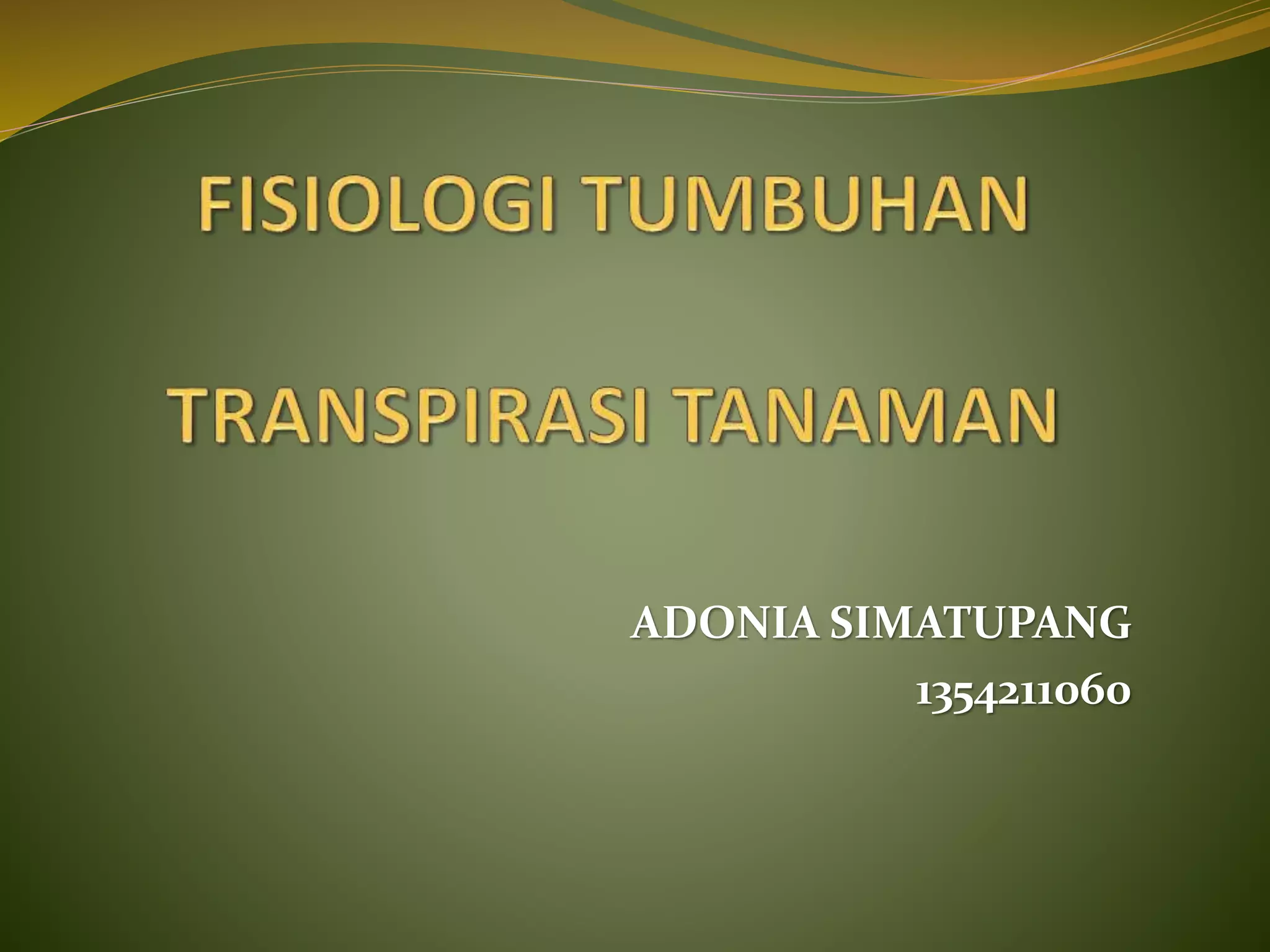 FISIOLOGI TUMBUHAN

TRANSPIRASI TANAMAN

ADONIA SIMATUPANG
1354211060